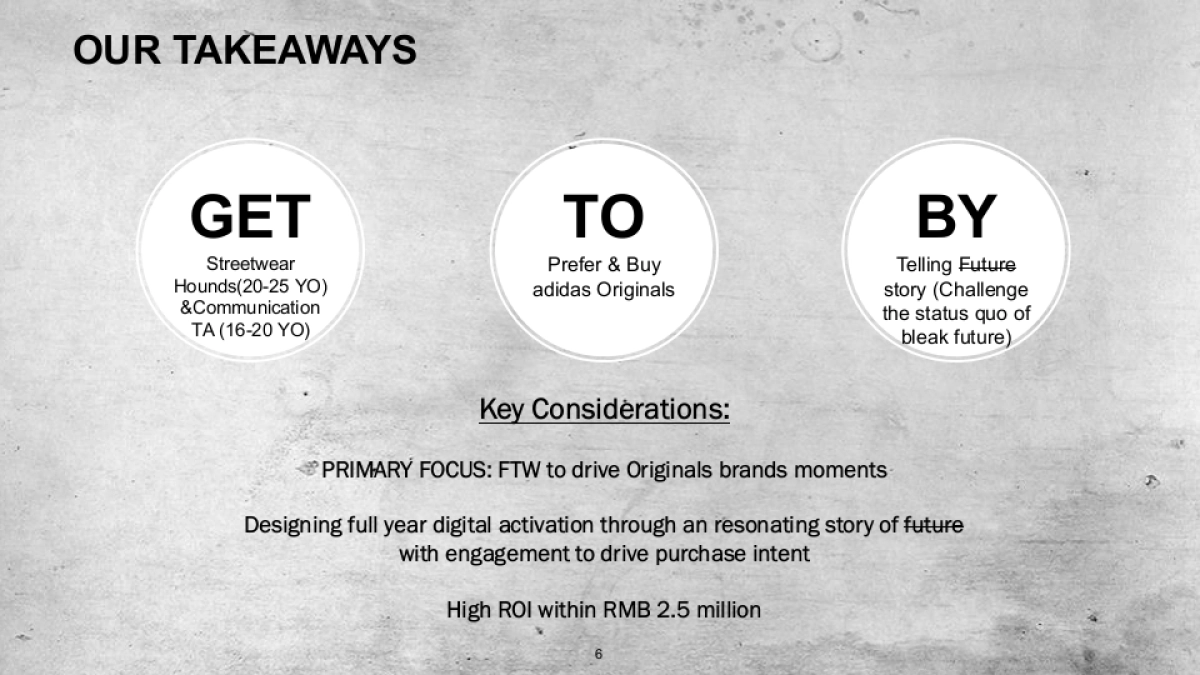 OUR TAKEAWAYS

GET
Streetwear Hounds(20-25 YO) &Communication TA (16-20 YO)

TO
Prefer & Buy adidas Originals

BY
Telling ~~Future~~ story (Challenge the status quo of bleak future)

Key Considerations:

PRIMARY FOCUS: FTW to drive Originals brands moments

Designing full year digital activation through an resonating story of ~~future~~ with engagement to drive purchase intent

High ROI within RMB 2.5 million

6